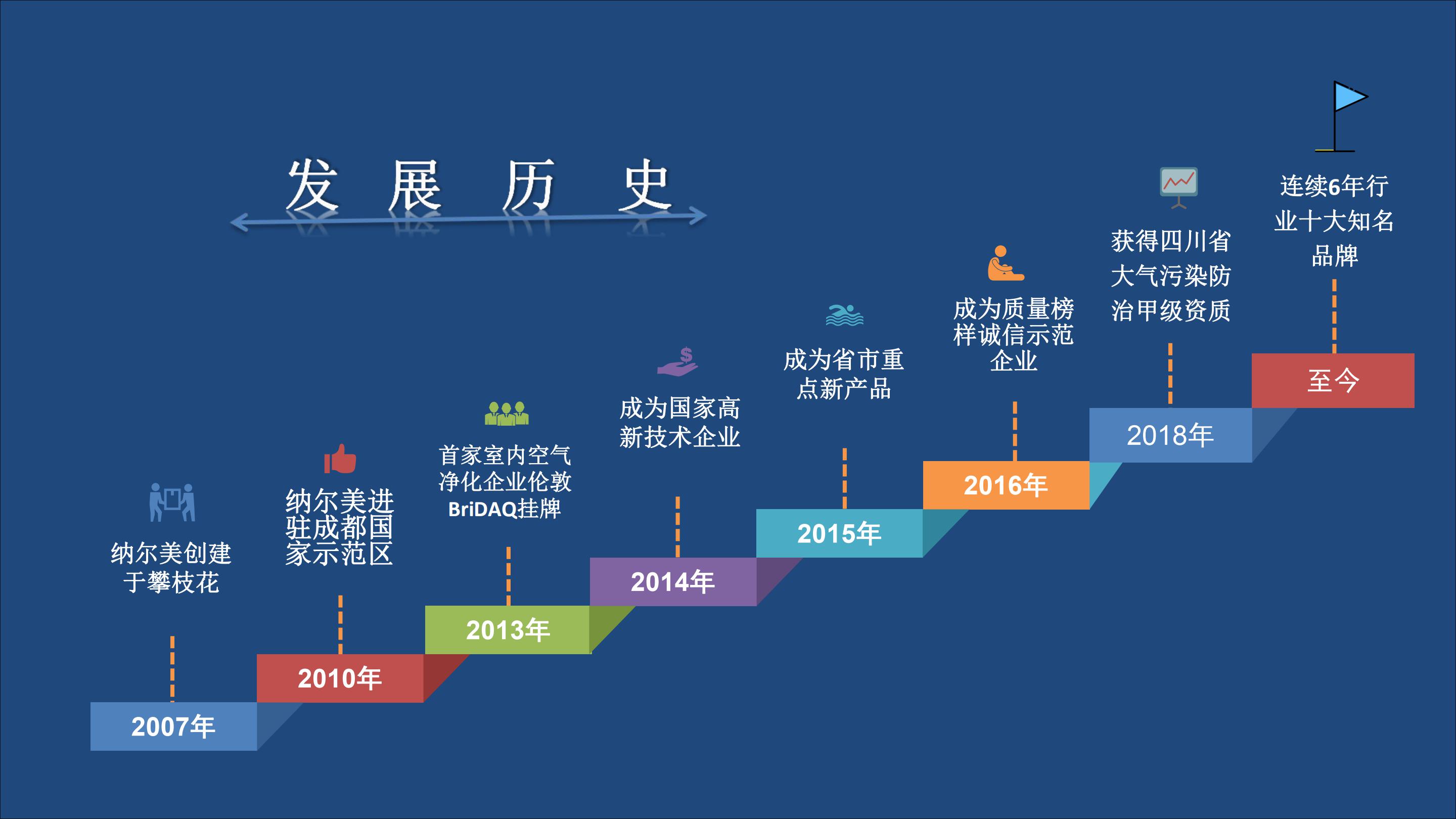 发 展 历 史

纳尔美创建于攀枝花

2007年

纳尔美进驻成都国家示范区

2010年

首家室内空气净化企业伦敦BriDAQ挂牌

2013年

成为国家高新技术企业

2014年

成为省市重点新产品

2015年

成为质量榜样诚信示范企业

2016年

获得四川省大气污染防治甲级资质

2018年

连续6年行业十大知名品牌

至今